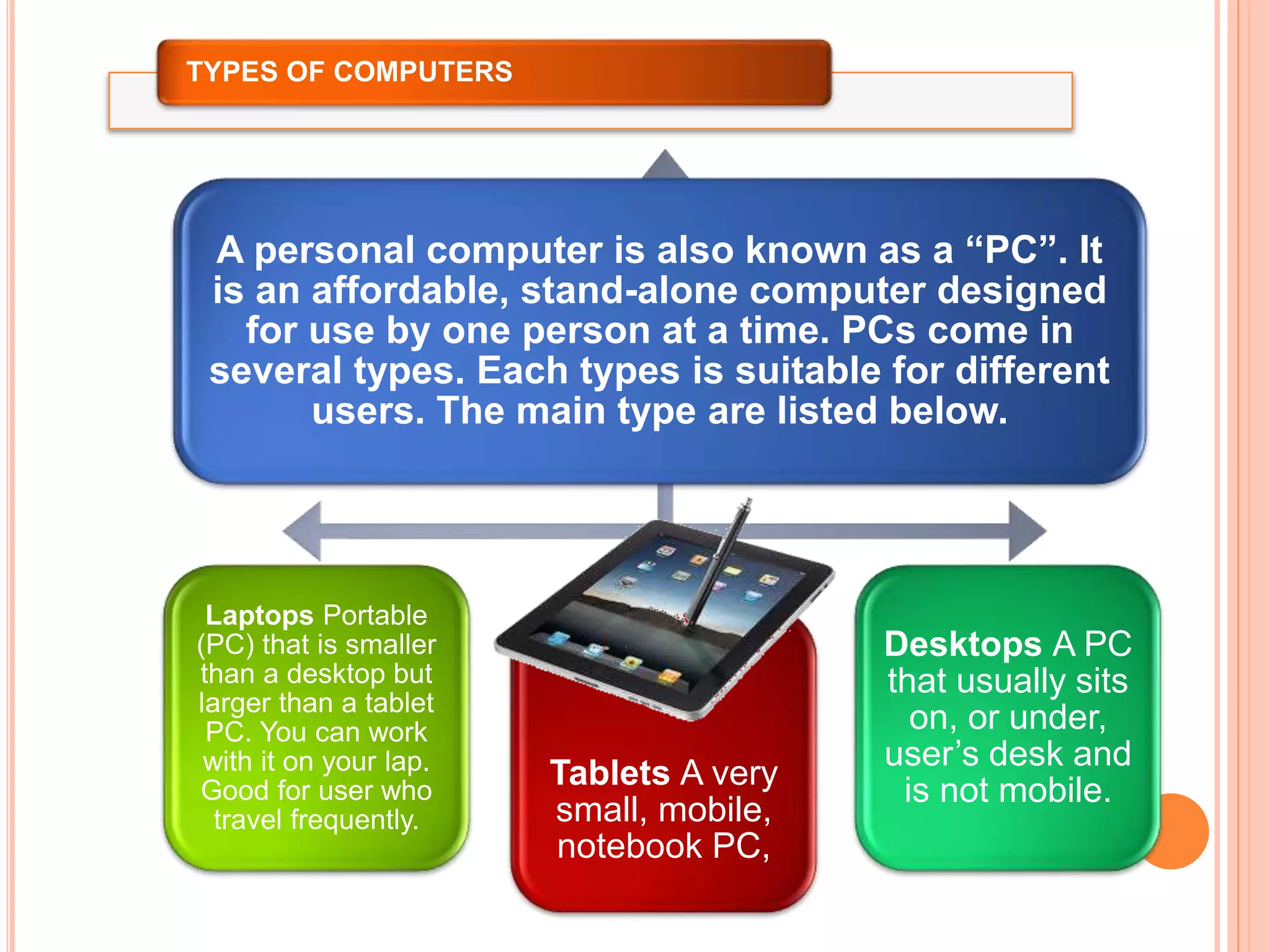 TYPES OF COMPUTERS

A personal computer is also known as a “PC”. It is an affordable, stand-alone computer designed for use by one person at a time. PCs come in several types. Each types is suitable for different users. The main type are listed below.

Laptops Portable (PC) that is smaller than a desktop but larger than a tablet PC. You can work with it on your lap. Good for user who travel frequently.

Tablets A very small, mobile, notebook PC,

Desktops A PC that usually sits on, or under, user’s desk and is not mobile.